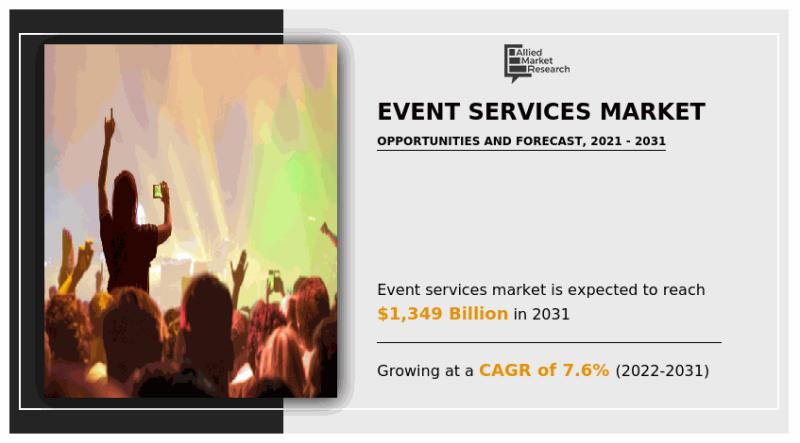 Allied Market Research

EVENT SERVICES MARKET

OPPORTUNITIES AND FORECAST, 2021 - 2031

Event services market is expected to reach $1,349 Billion in 2031

Growing at a CAGR of 7.6% (2022-2031)